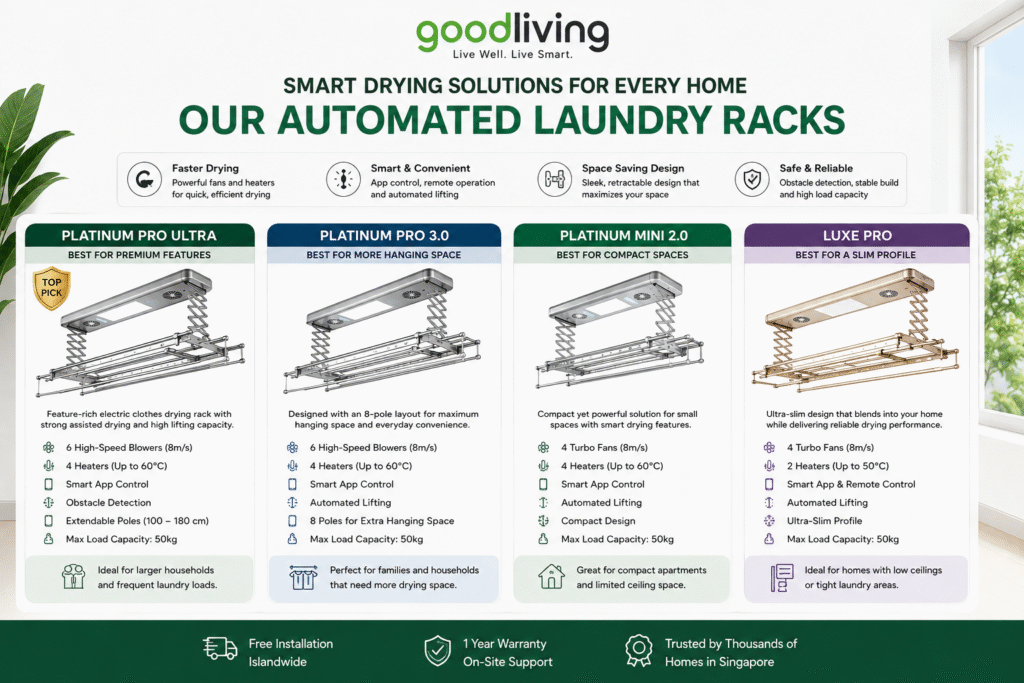 goodliving
Live Well. Live Smart.

SMART DRYING SOLUTIONS FOR EVERY HOME
OUR AUTOMATED LAUNDRY RACKS

Faster Drying
Powerful fans and heaters for quick, efficient drying

Smart & Convenient
App control, remote operation and automated lifting

Space Saving Design
Sleek, retractable design that maximizes your space

Safe & Reliable
Obstacle detection, stable build and high load capacity

PLATINUM PRO ULTRA
BEST FOR PREMIUM FEATURES
TOP PICK
Feature-rich electric clothes drying rack with strong assisted drying and high lifting capacity.
6 High-Speed Blowers (8m/s)
4 Heaters (Up to 60°C)
Smart App Control
Obstacle Detection
Extendable Poles (100 – 180 cm)
Max Load Capacity: 50kg
Ideal for larger households and frequent laundry loads.

PLATINUM PRO 3.0
BEST FOR MORE HANGING SPACE
Designed with an 8-pole layout for maximum hanging space and everyday convenience.
6 High-Speed Blowers (8m/s)
4 Heaters (Up to 60°C)
Smart App Control
Automated Lifting
8 Poles for Extra Hanging Space
Max Load Capacity: 50kg
Perfect for families and households that need more drying space.

PLATINUM MINI 2.0
BEST FOR COMPACT SPACES
Compact yet powerful solution for small spaces with smart drying features.
4 Turbo Fans (8m/s)
4 Heaters (Up to 60°C)
Smart App Control
Automated Lifting
Compact Design
Max Load Capacity: 50kg
Great for compact apartments and limited ceiling space.

LUXE PRO
BEST FOR A SLIM PROFILE
Ultra-slim design that blends into your home while delivering reliable drying performance.
4 Turbo Fans (8m/s)
2 Heaters (Up to 50°C)
Smart App & Remote Control
Automated Lifting
Ultra-Slim Profile
Max Load Capacity: 50kg
Ideal for homes with low ceilings or tight laundry areas.

Free Installation Islandwide
1 Year Warranty On-Site Support
Trusted by Thousands of Homes in Singapore